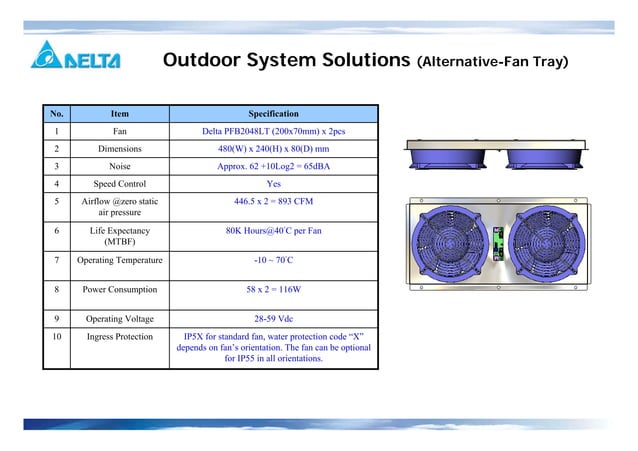 DELTA

Outdoor System Solutions (Alternative-Fan Tray)

| No. | Item | Specification |
|---|---|---|
| 1 | Fan | Delta PFB2048LT (200x70mm) x 2pcs |
| 2 | Dimensions | 480(W) x 240(H) x 80(D) mm |
| 3 | Noise | Approx. 62 +10Log2 = 65dBA |
| 4 | Speed Control | Yes |
| 5 | Airflow @zero static air pressure | 446.5 x 2 = 893 CFM |
| 6 | Life Expectancy (MTBF) | 80K Hours@40°C per Fan |
| 7 | Operating Temperature | -10 ~ 70°C |
| 8 | Power Consumption | 58 x 2 = 116W |
| 9 | Operating Voltage | 28-59 Vdc |
| 10 | Ingress Protection | IP5X for standard fan, water protection code "X" depends on fan's orientation. The fan can be optional for IP55 in all orientations. |